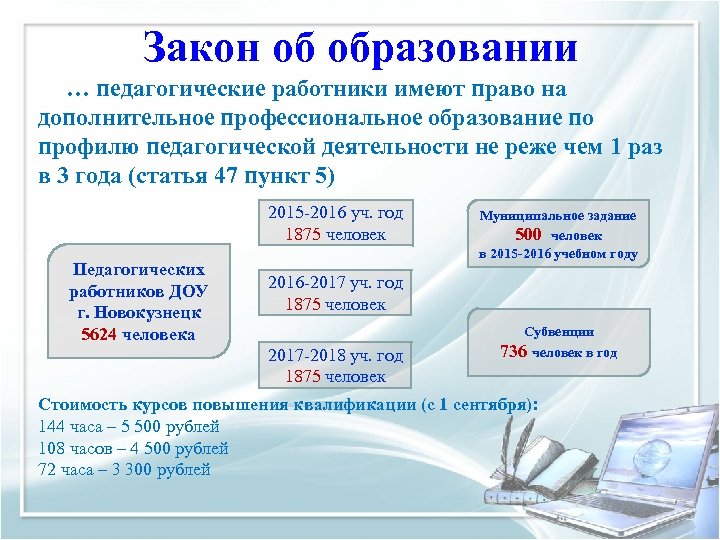 Закон об образовании

… педагогические работники имеют право на дополнительное профессиональное образование по профилю педагогической деятельности не реже чем 1 раз в 3 года (статья 47 пункт 5)

Педагогических работников ДОУ г. Новокузнецк 5624 человека

2015-2016 уч. год 1875 человек

2016-2017 уч. год 1875 человек

2017-2018 уч. год 1875 человек

Муниципальное задание 500 человек в 2015-2016 учебном году

Субвенции 736 человек в год

Стоимость курсов повышения квалификации (с 1 сентября):
144 часа – 5 500 рублей
108 часов – 4 500 рублей
72 часа – 3 300 рублей